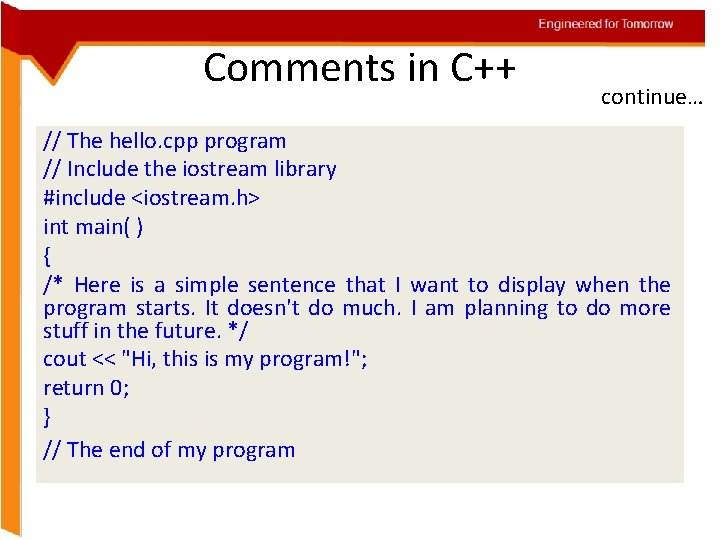 Engineered for Tomorrow

Comments in C++

continue…

// The hello.cpp program
// Include the iostream library
#include <iostream.h>
int main( )
{
/* Here is a simple sentence that I want to display when the program starts. It doesn't do much. I am planning to do more stuff in the future. */
cout << "Hi, this is my program!";
return 0;
}
// The end of my program